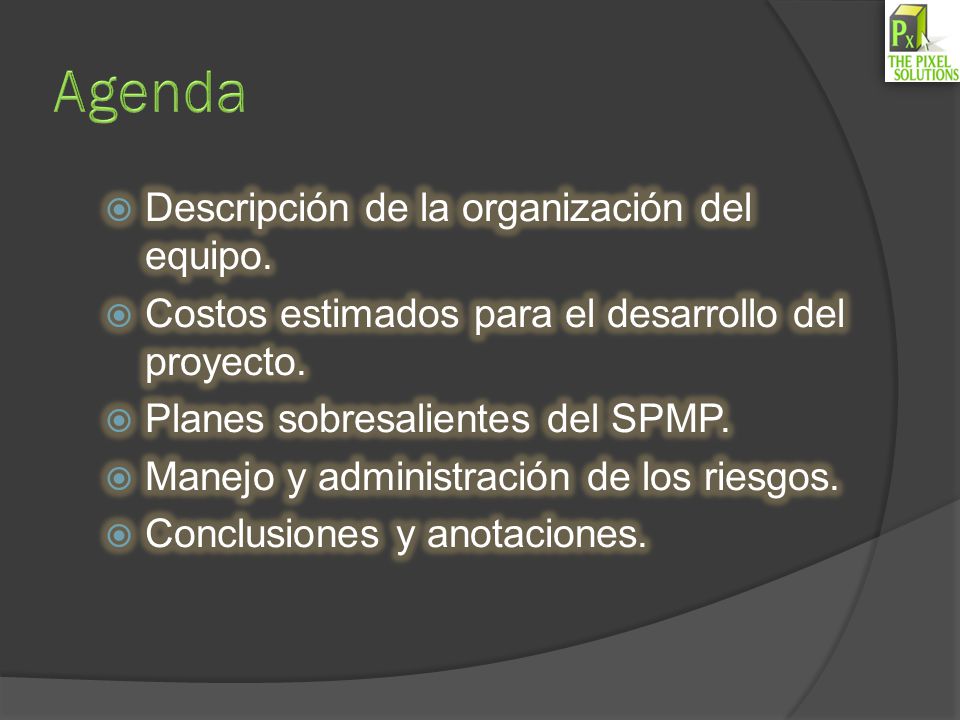 Px
THE PIXEL SOLUTIONS

Agenda

Descripción de la organización del equipo.
Costos estimados para el desarrollo del proyecto.
Planes sobresalientes del SPMP.
Manejo y administración de los riesgos.
Conclusiones y anotaciones.